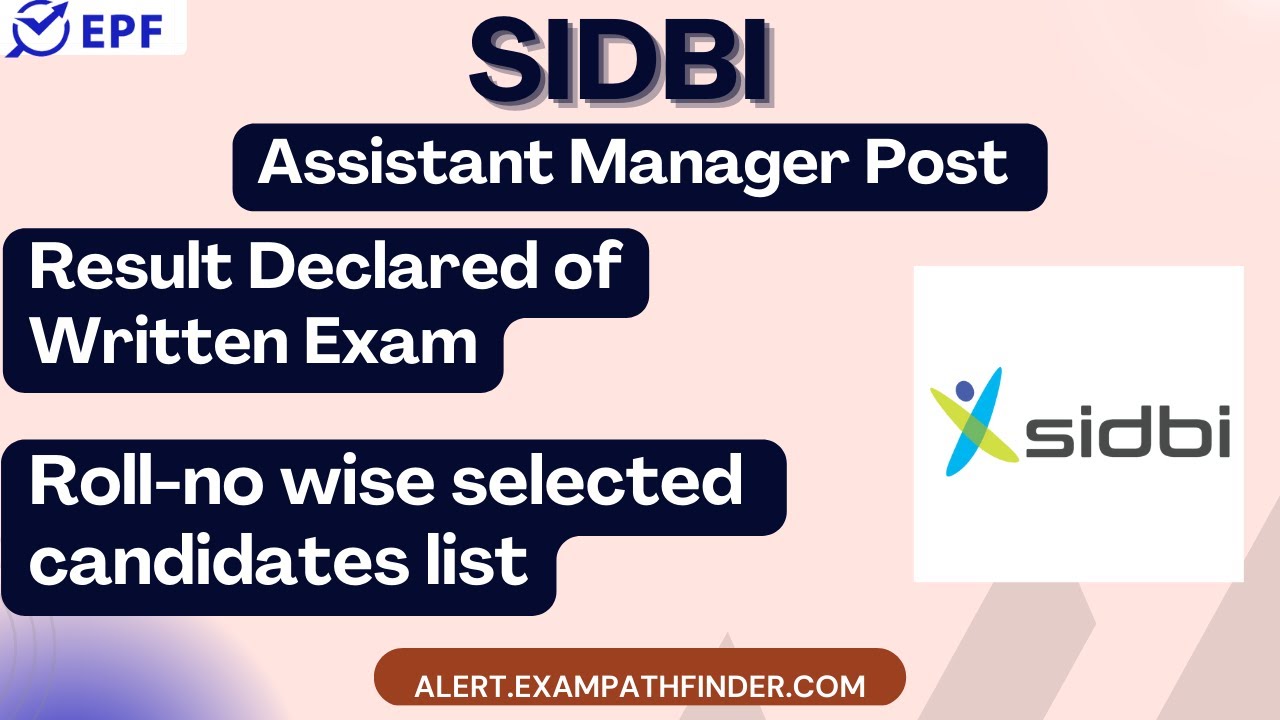 EPF

SIDBI

Assistant Manager Post

Result Declared of Written Exam

Roll-no wise selected candidates list

sidbi

ALERT.EXAMPATHFINDER.COM